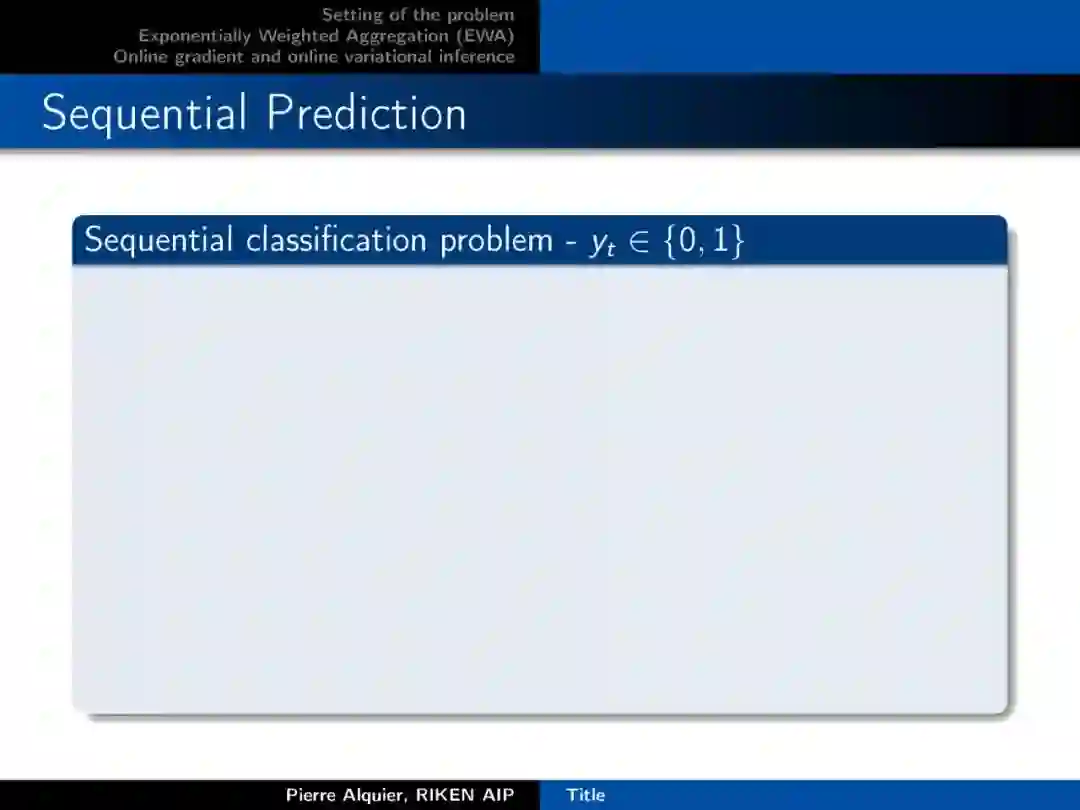 Setting of the problem
Exponentially Weighted Aggregation (EWA)
Online gradient and online variational inference

Sequential Prediction

Sequential classification problem - $y_t \in \{0, 1\}$

Pierre Alquier, RIKEN AIP

Title